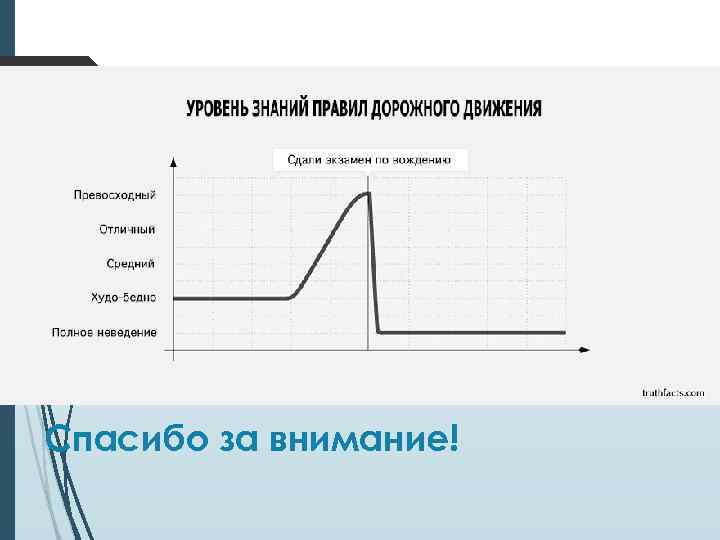 УРОВЕНЬ ЗНАНИЙ ПРАВИЛ ДОРОЖНОГО ДВИЖЕНИЯ

Сдали экзамен по вождению

Превосходный
Отличный
Средний
Худо-бедно
Полное неведение

truthfacts.com

Спасибо за внимание!